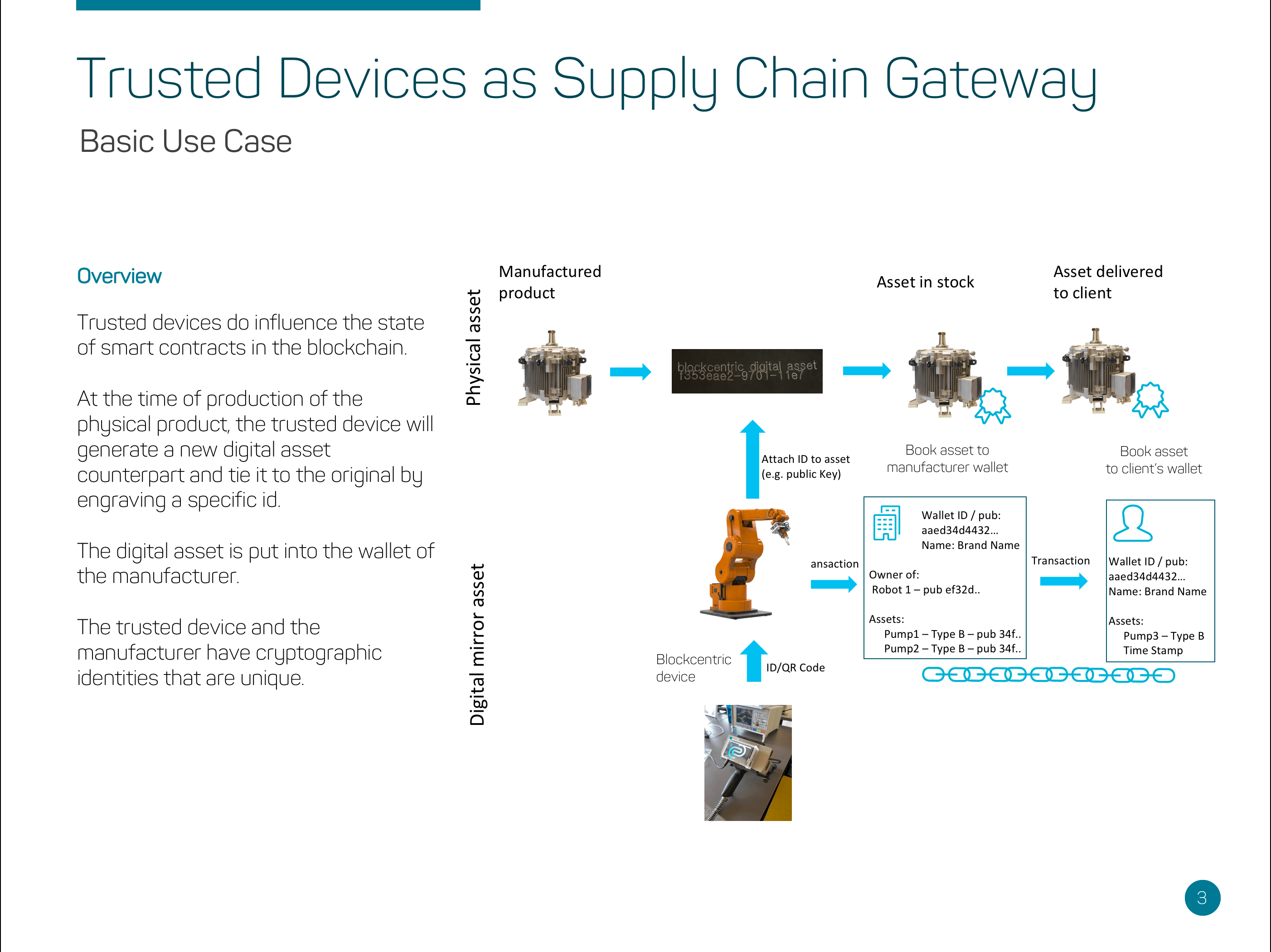 Trusted Devices as Supply Chain Gateway

Basic Use Case

Overview

Trusted devices do influence the state of smart contracts in the blockchain.

At the time of production of the physical product, the trusted device will generate a new digital asset counterpart and tie it to the original by engraving a specific id.

The digital asset is put into the wallet of the manufacturer.

The trusted device and the manufacturer have cryptographic identities that are unique.

Physical asset

Manufactured product

blockcentric digital asset
1353eae2-9701-11e7

Asset in stock

Asset delivered to client

Attach ID to asset (e.g. public Key)

Book asset to manufacturer wallet

Book asset to client's wallet

Digital mirror asset

ansaction

Wallet ID / pub: aaed34d4432...
Name: Brand Name

Owner of:
Robot 1 – pub ef32d..

Assets:
Pump1 – Type B – pub 34f..
Pump2 – Type B – pub 34f..

Transaction

Wallet ID / pub: aaed34d4432...
Name: Brand Name

Assets:
Pump3 – Type B
Time Stamp

Blockcentric device

ID/QR Code

3